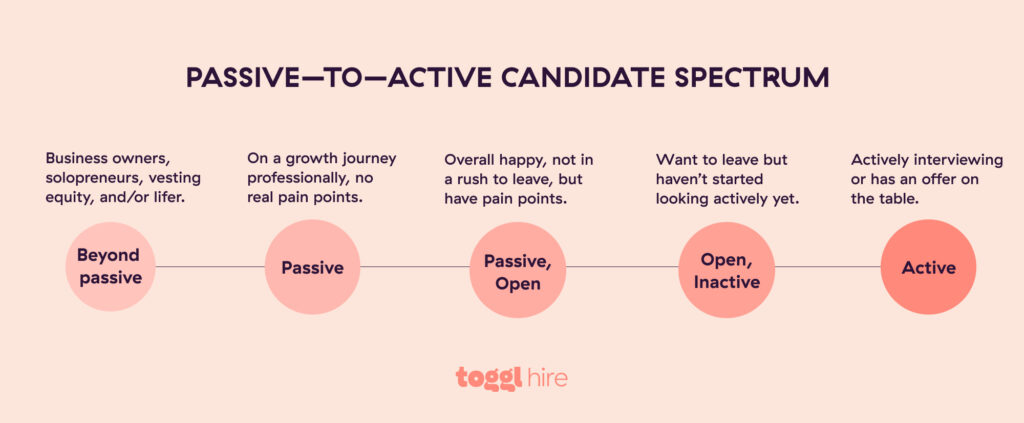 PASSIVE—TO—ACTIVE CANDIDATE SPECTRUM

Business owners, solopreneurs, vesting equity, and/or lifer.

Beyond passive

On a growth journey professionally, no real pain points.

Passive

Overall happy, not in a rush to leave, but have pain points.

Passive, Open

Want to leave but haven't started looking actively yet.

Open, Inactive

Actively interviewing or has an offer on the table.

Active

toggl hire